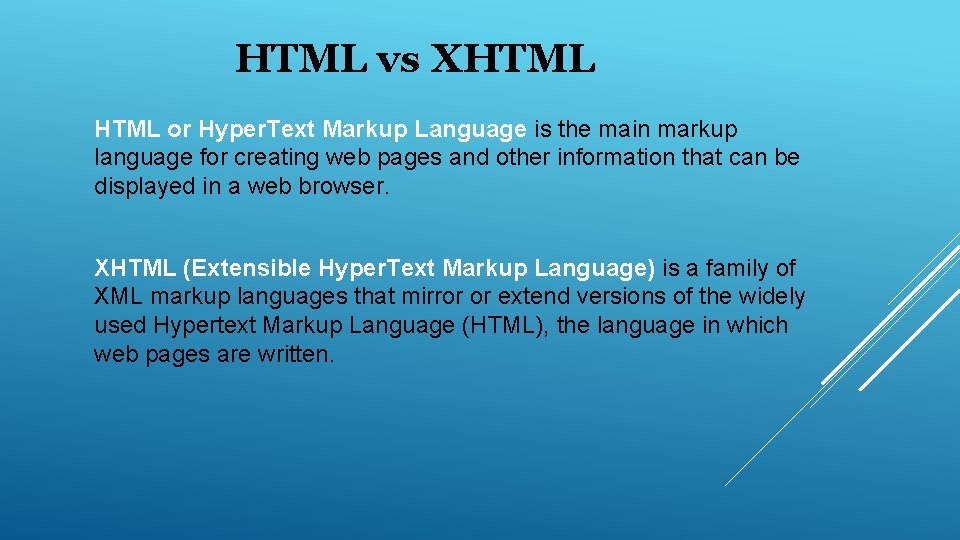 HTML vs XHTML

HTML or Hyper.Text Markup Language is the main markup language for creating web pages and other information that can be displayed in a web browser.

XHTML (Extensible Hyper.Text Markup Language) is a family of XML markup languages that mirror or extend versions of the widely used Hypertext Markup Language (HTML), the language in which web pages are written.